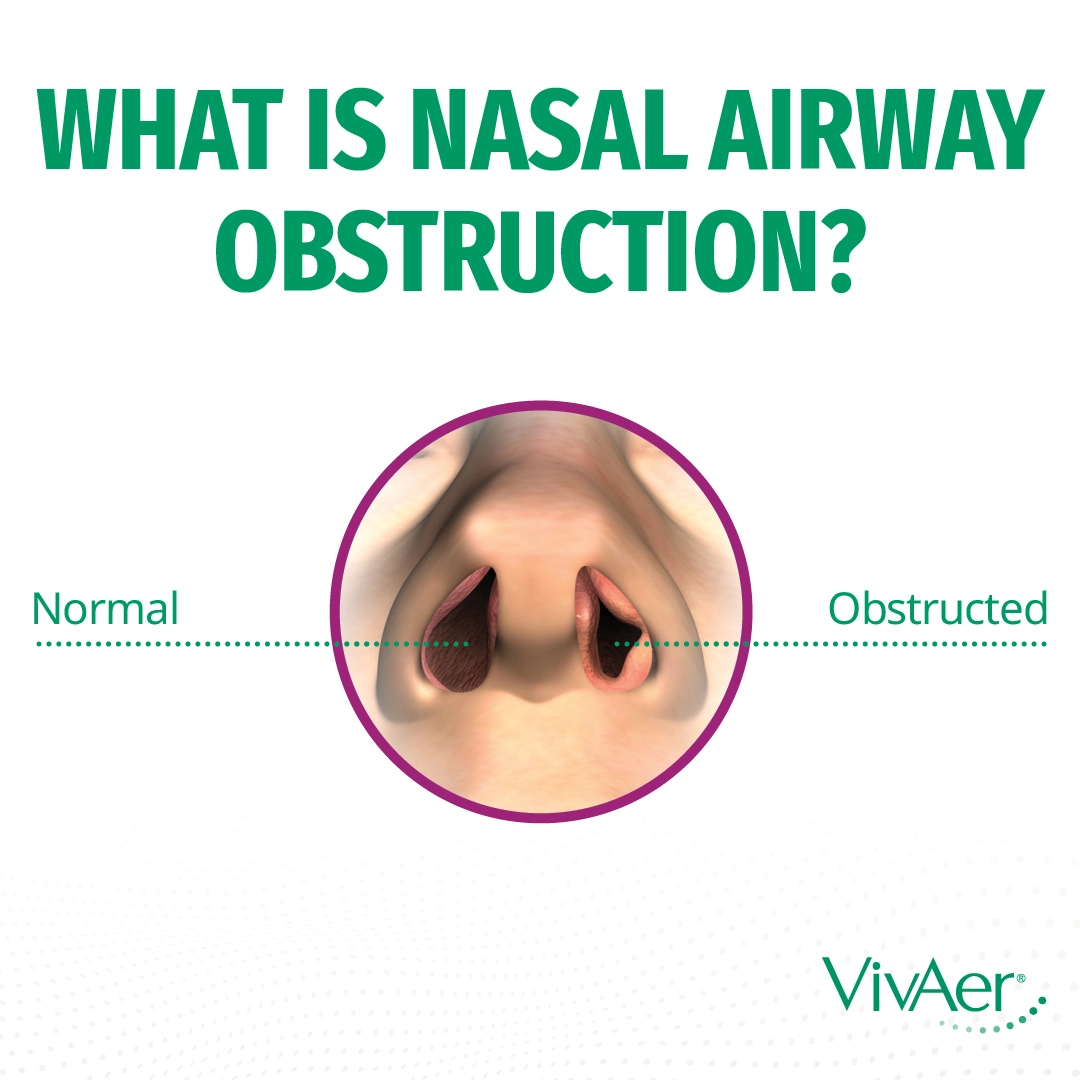 WHAT IS NASAL AIRWAY OBSTRUCTION?

Normal

Obstructed

VivAer®